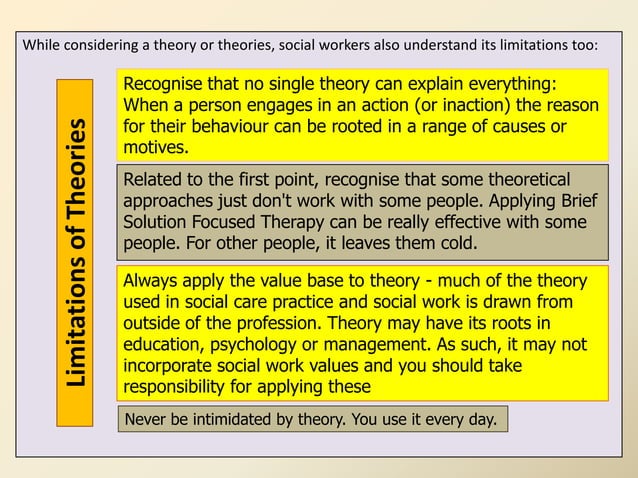 While considering a theory or theories, social workers also understand its limitations too:

Limitations of Theories

Recognise that no single theory can explain everything: When a person engages in an action (or inaction) the reason for their behaviour can be rooted in a range of causes or motives.

Related to the first point, recognise that some theoretical approaches just don't work with some people. Applying Brief Solution Focused Therapy can be really effective with some people. For other people, it leaves them cold.

Always apply the value base to theory - much of the theory used in social care practice and social work is drawn from outside of the profession. Theory may have its roots in education, psychology or management. As such, it may not incorporate social work values and you should take responsibility for applying these

Never be intimidated by theory. You use it every day.